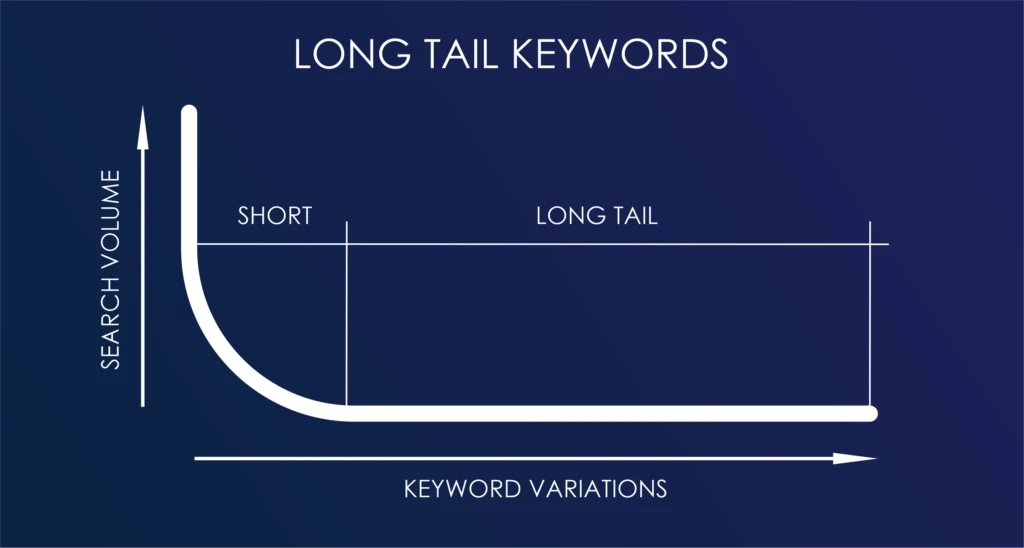 LONG TAIL KEYWORDS

SEARCH VOLUME

SHORT

LONG TAIL

KEYWORD VARIATIONS